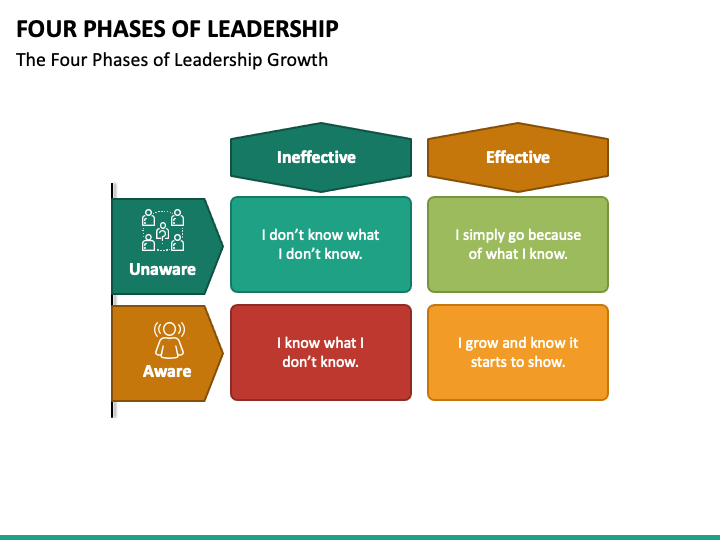 FOUR PHASES OF LEADERSHIP

The Four Phases of Leadership Growth

| | Ineffective | Effective |
|---|---|---|
| Unaware | I don't know what I don't know. | I simply go because of what I know. |
| Aware | I know what I don't know. | I grow and know it starts to show. |